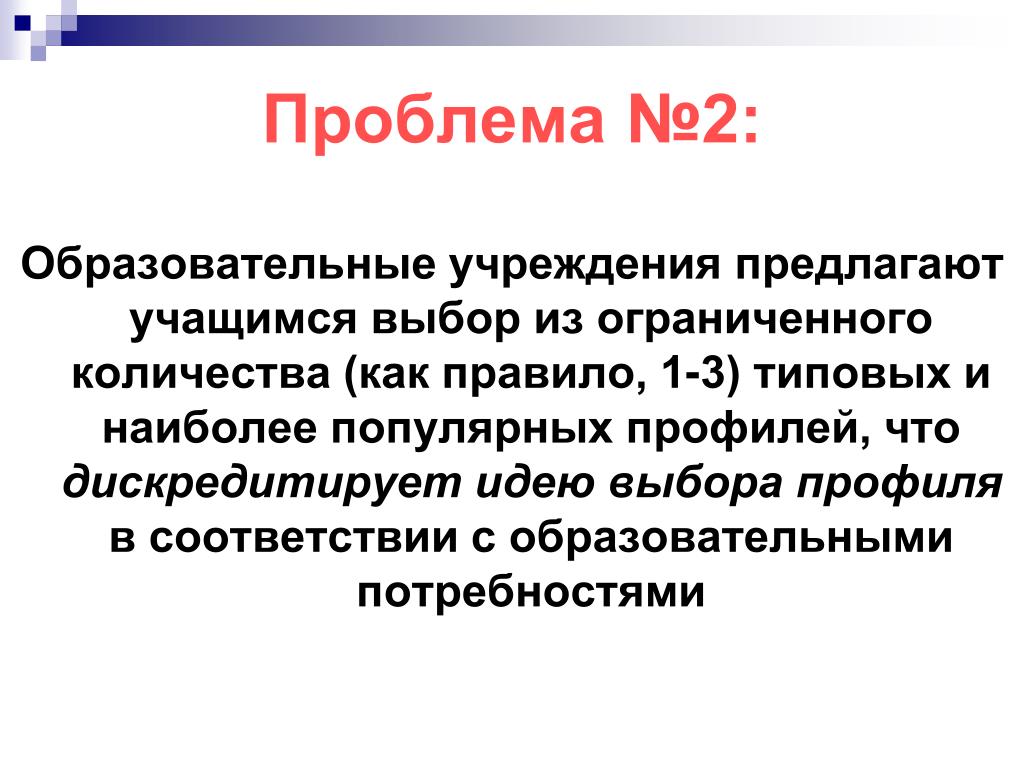 Проблема №2:

Образовательные учреждения предлагают учащимся выбор из ограниченного количества (как правило, 1-3) типовых и наиболее популярных профилей, что дискредитирует идею выбора профиля в соответствии с образовательными потребностями